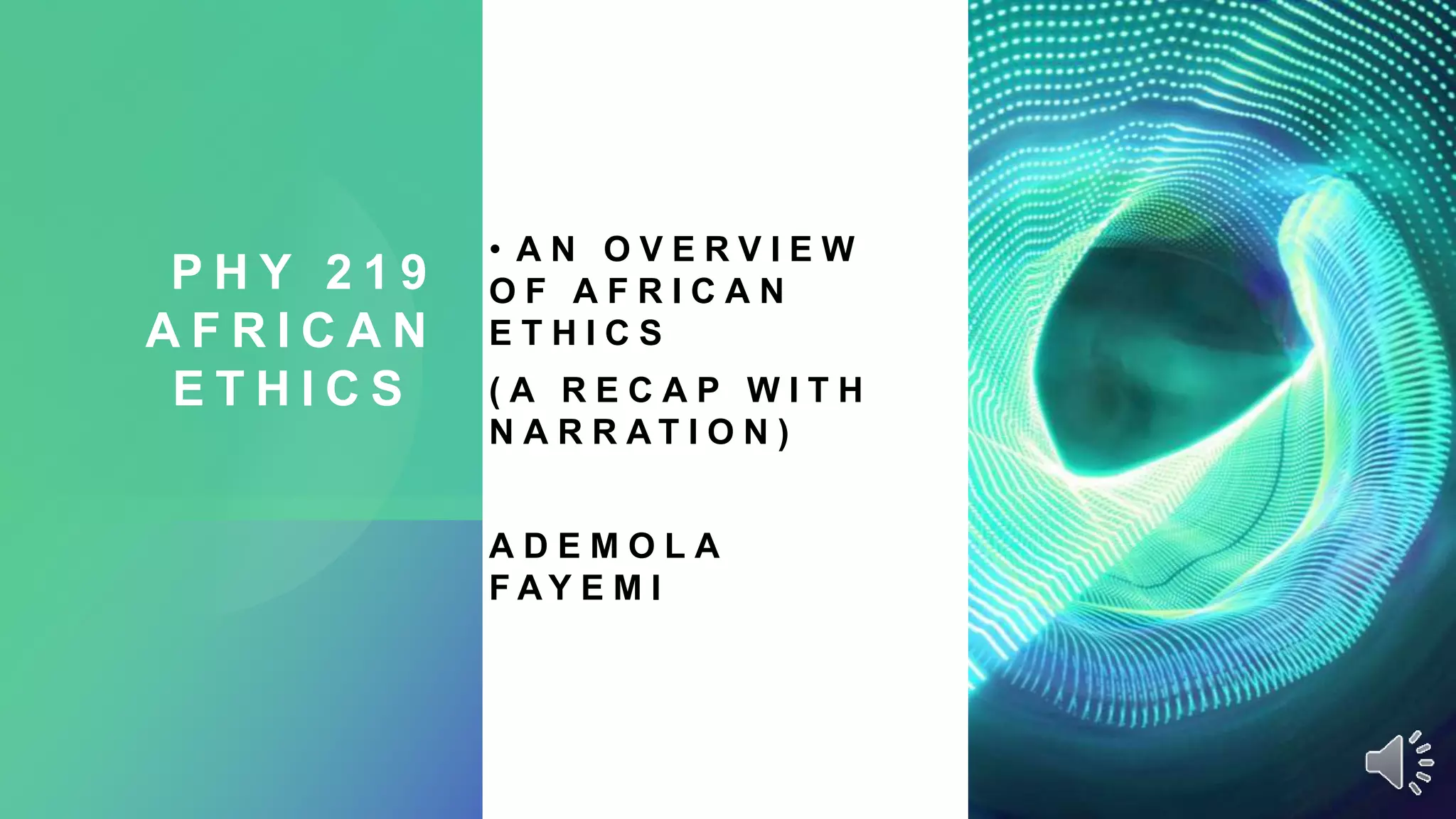 PHY 219 AFRICAN ETHICS

• AN OVERVIEW OF AFRICAN ETHICS

(A RECAP WITH NARRATION)

ADEMOLA FAYEMI